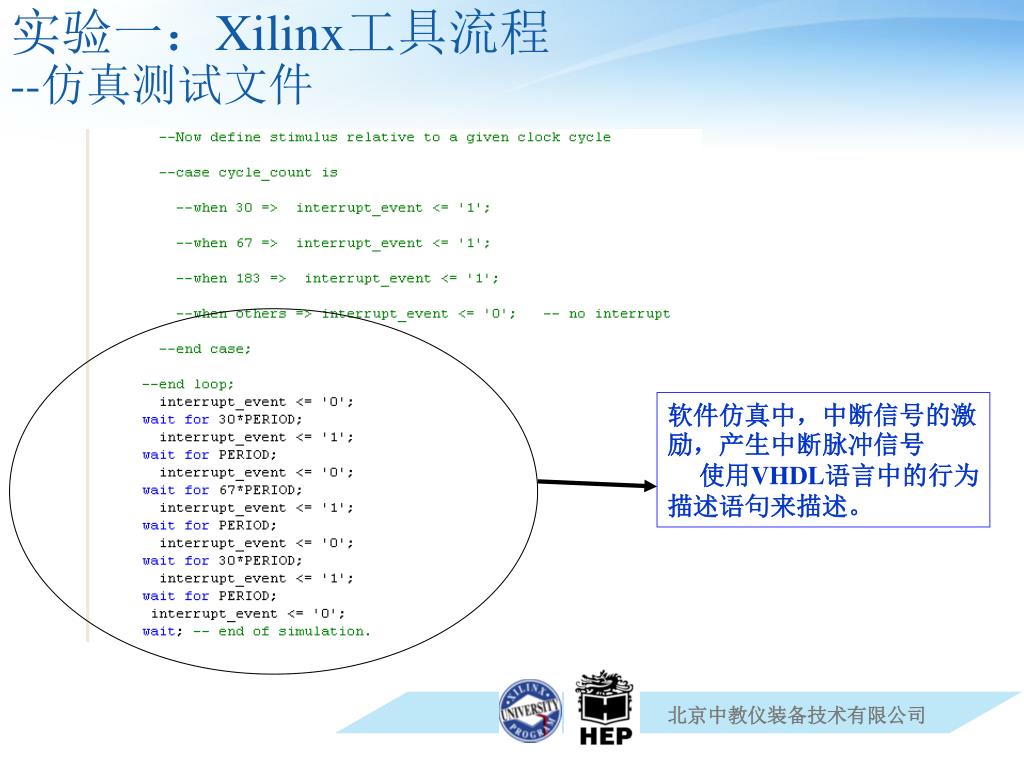 实验一：Xilinx工具流程
--仿真测试文件

--Now define stimulus relative to a given clock cycle

--case cycle_count is

--when 30 => interrupt_event <= '1';

--when 67 => interrupt_event <= '1';

--when 183 => interrupt_event <= '1';

--when others => interrupt_event <= '0'; -- no interrupt

--end case;

--end loop;
interrupt_event <= '0';
wait for 30*PERIOD;
interrupt_event <= '1';
wait for PERIOD;
interrupt_event <= '0';
wait for 67*PERIOD;
interrupt_event <= '1';
wait for PERIOD;
interrupt_event <= '0';
wait for 30*PERIOD;
interrupt_event <= '1';
wait for PERIOD;
interrupt_event <= '0';
wait; -- end of simulation.

软件仿真中，中断信号的激励，产生中断脉冲信号
使用VHDL语言中的行为描述语句来描述。

XILINX UNIVERSITY PROGRAM

HEP

北京中教仪装备技术有限公司